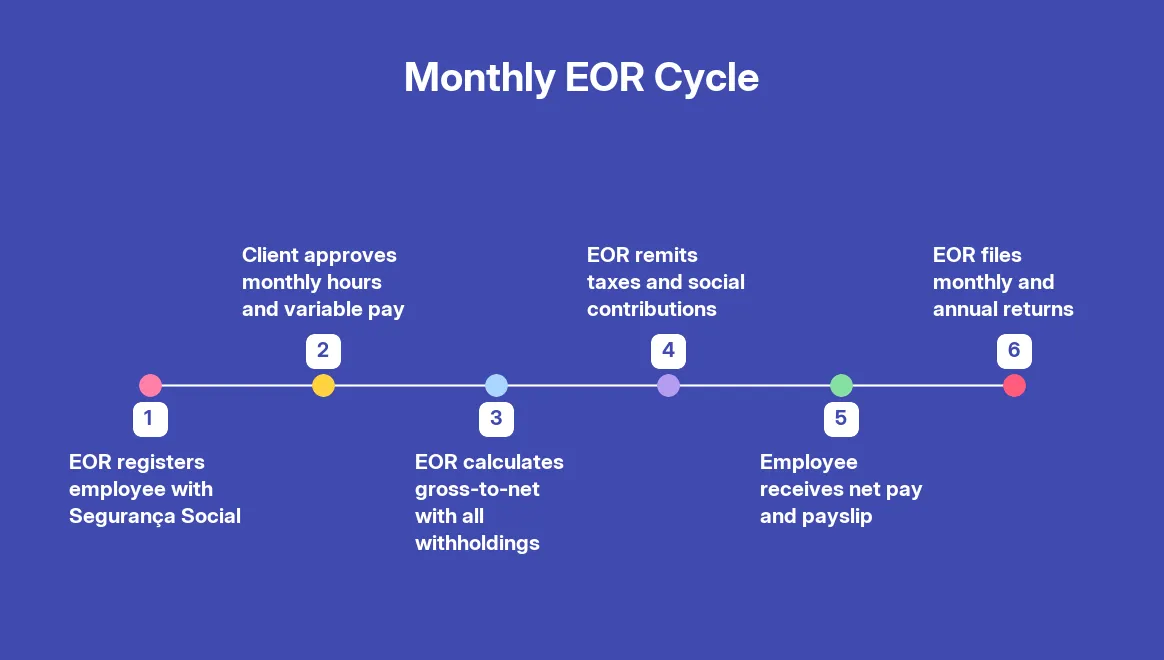 Monthly EOR Cycle

1
EOR registers employee with Segurança Social

2
Client approves monthly hours and variable pay

3
EOR calculates gross-to-net with all withholdings

4
EOR remits taxes and social contributions

5
Employee receives net pay and payslip

6
EOR files monthly and annual returns